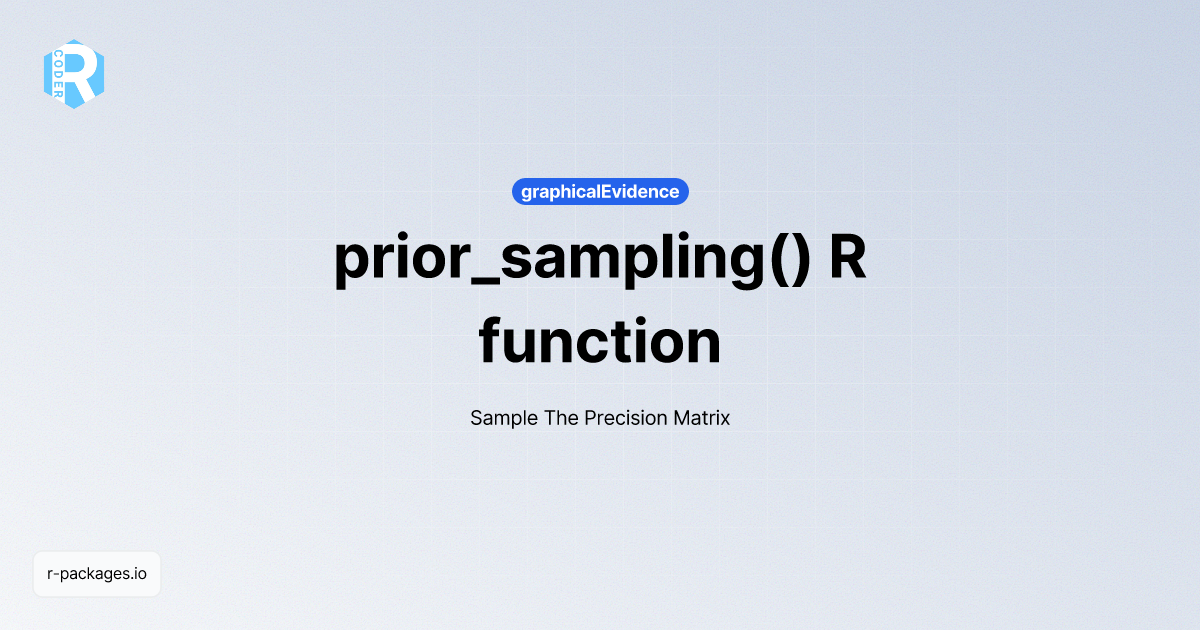 R
CODER

graphicalEvidence

prior_sampling() R function

Sample The Precision Matrix

r-packages.io